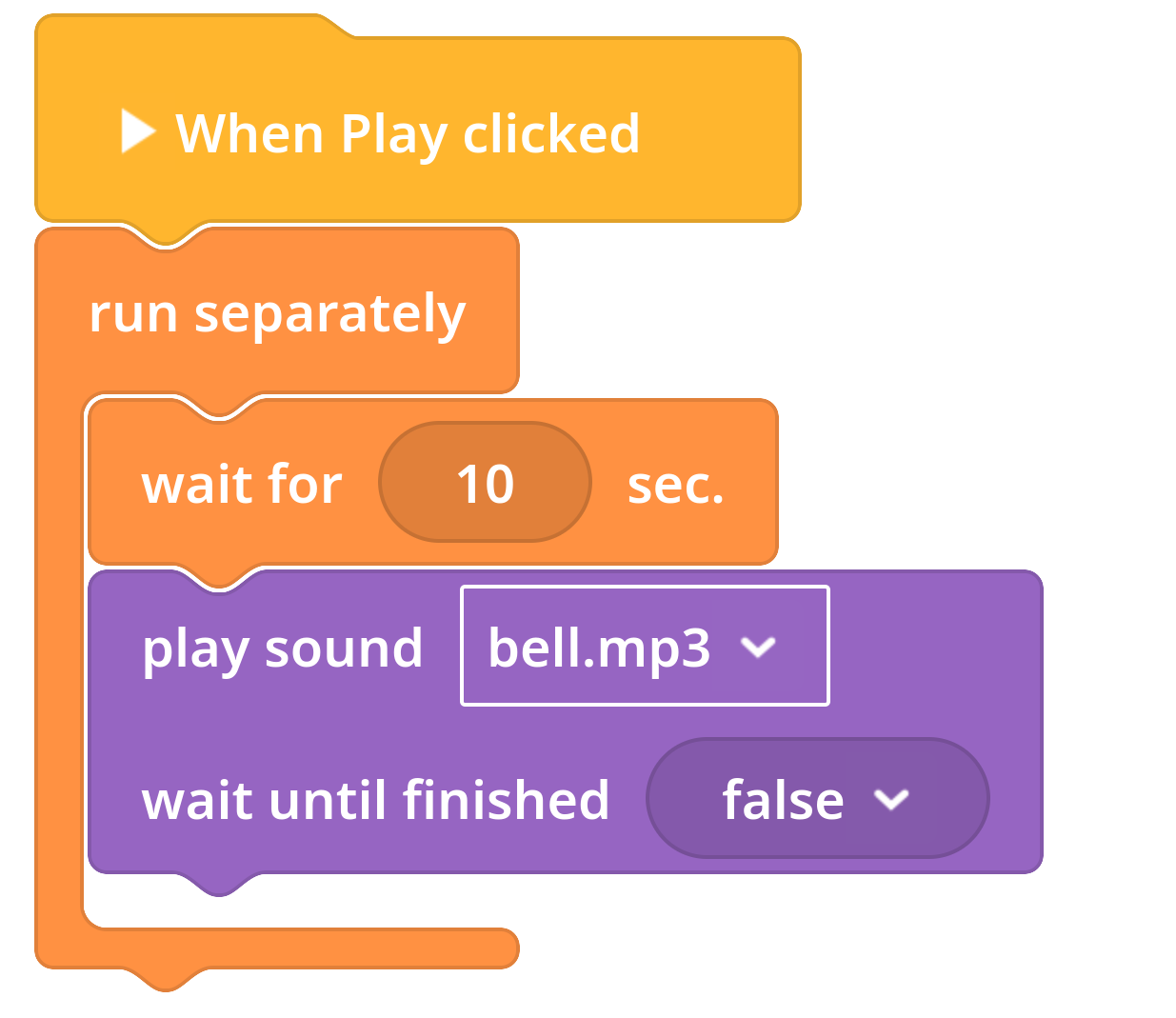 When Play clicked

run separately

wait for 10 sec.

play sound bell.mp3

wait until finished false